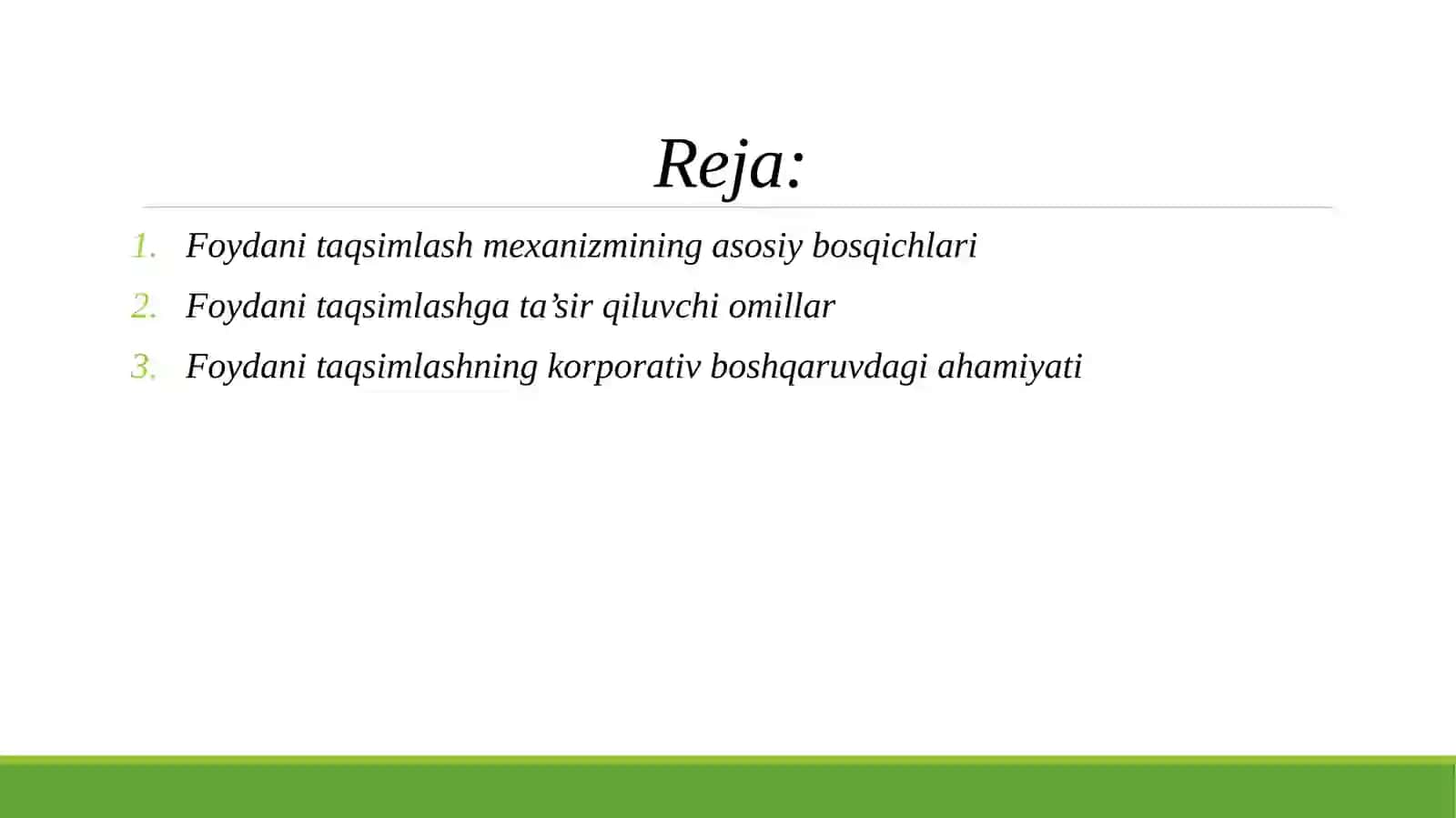 Reja:

1. Foydani taqsimlash mexanizmining asosiy bosqichlari
2. Foydani taqsimlashga ta'sir qiluvchi omillar
3. Foydani taqsimlashning korporativ boshqaruvdagi ahamiyati